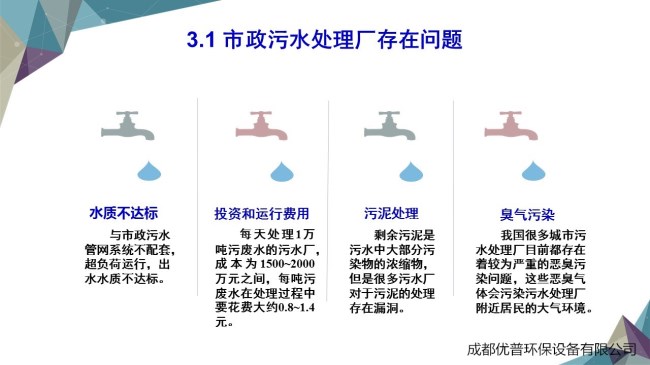 3.1 市政污水处理厂存在问题

水质不达标

与市政污水管网系统不配套，超负荷运行，出水水质不达标。

投资和运行费用

每天处理1万吨污废水的污水厂，成本为1500~2000万元之间，每吨污废水在处理过程中要花费大约0.8~1.4元。

污泥处理

剩余污泥是污水中大部分污染物的浓缩物，但是很多污水厂对于污泥的处理存在漏洞。

臭气污染

我国很多城市污水处理厂目前都存在着较为严重的恶臭污染问题，这些恶臭气体会污染污水处理厂附近居民的大气环境。

成都优普环保设备有限公司